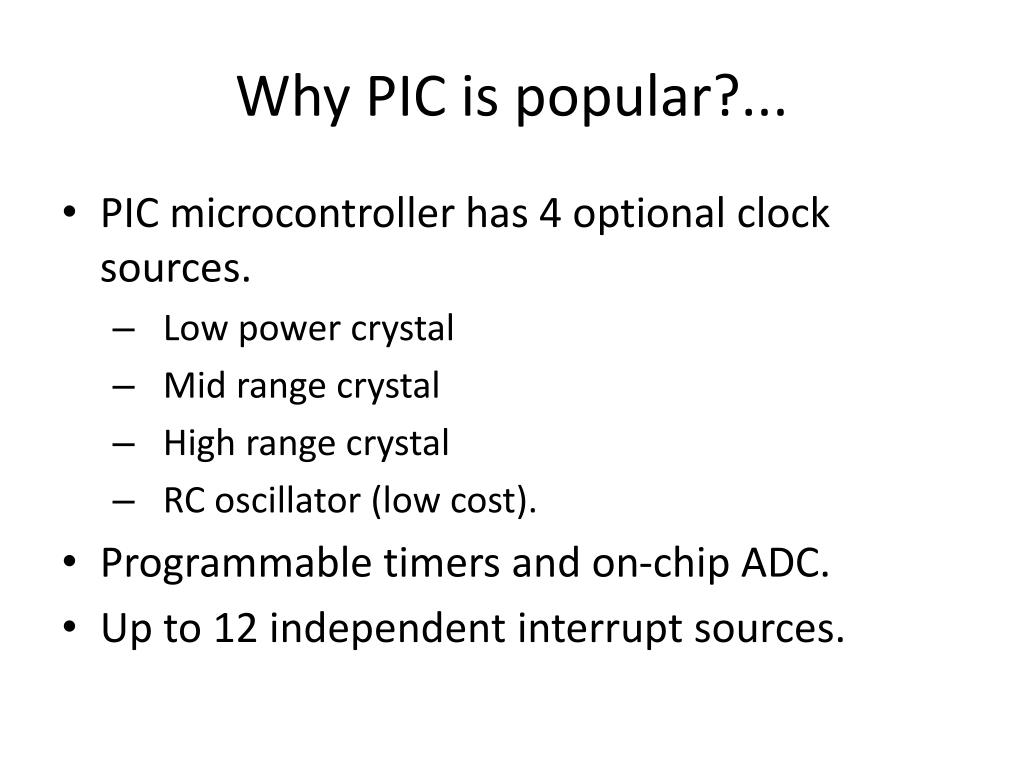 Why PIC is popular?...

• PIC microcontroller has 4 optional clock sources.
– Low power crystal
– Mid range crystal
– High range crystal
– RC oscillator (low cost).
• Programmable timers and on-chip ADC.
• Up to 12 independent interrupt sources.